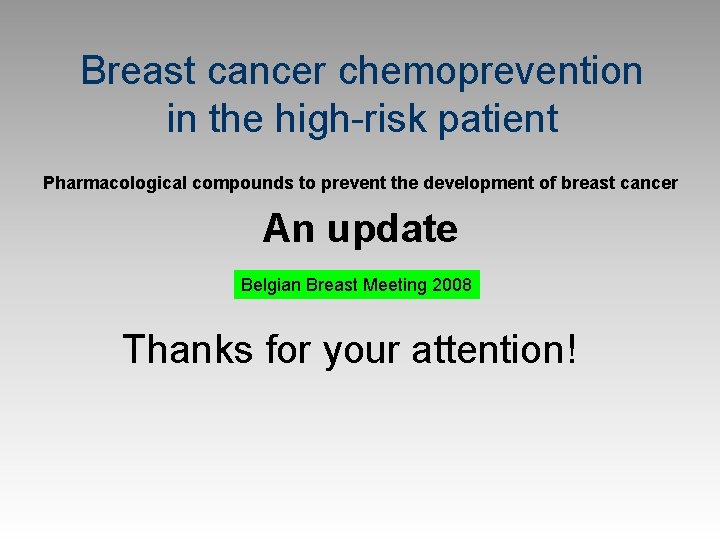 Breast cancer chemoprevention in the high-risk patient

Pharmacological compounds to prevent the development of breast cancer

An update

Belgian Breast Meeting 2008

Thanks for your attention!